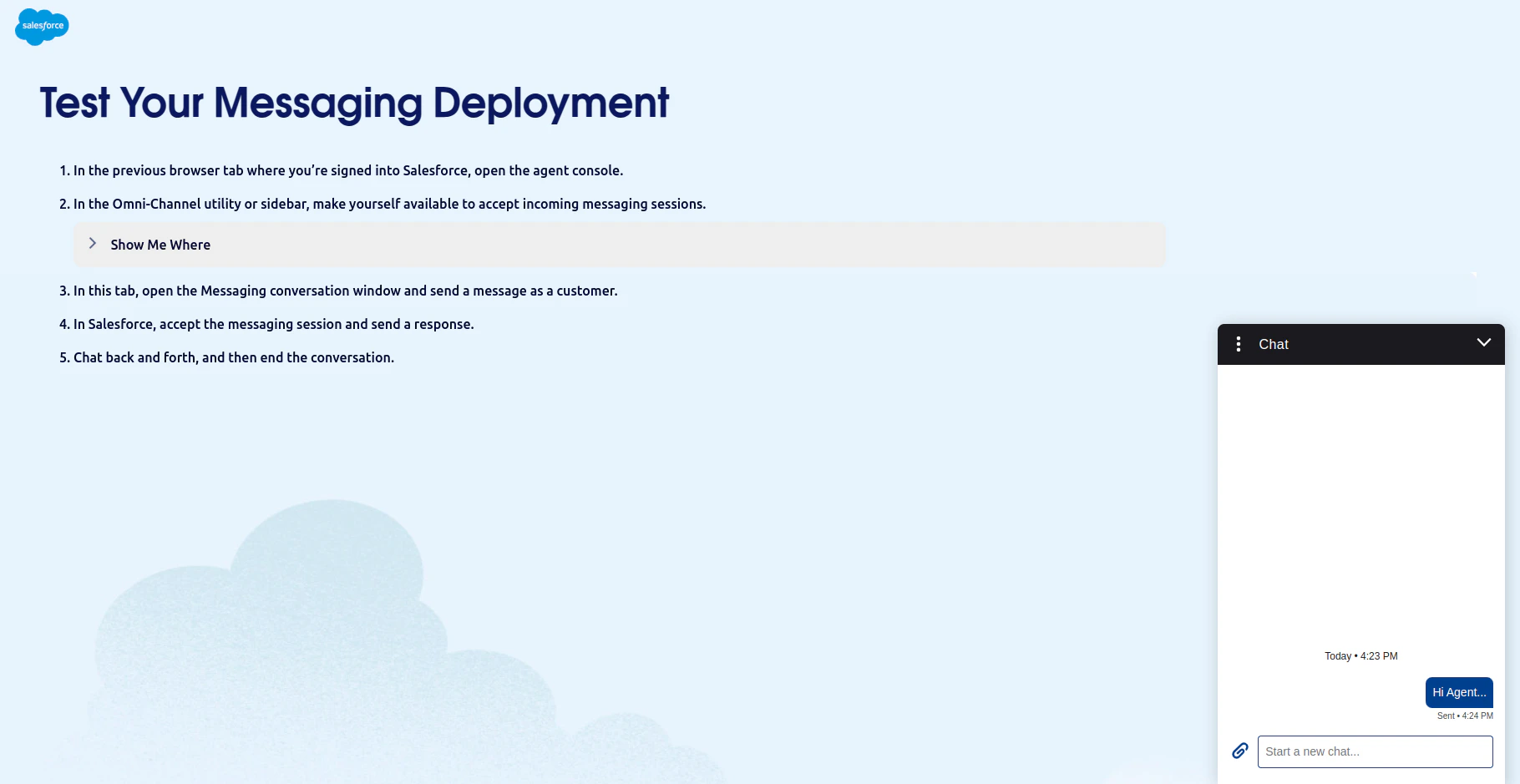 salesforce

Test Your Messaging Deployment

1. In the previous browser tab where you're signed into Salesforce, open the agent console.

2. In the Omni-Channel utility or sidebar, make yourself available to accept incoming messaging sessions.

Show Me Where

3. In this tab, open the Messaging conversation window and send a message as a customer.

4. In Salesforce, accept the messaging session and send a response.

5. Chat back and forth, and then end the conversation.

Chat

Today • 4:23 PM

Hi Agent...

Sent • 4:24 PM

Start a new chat...